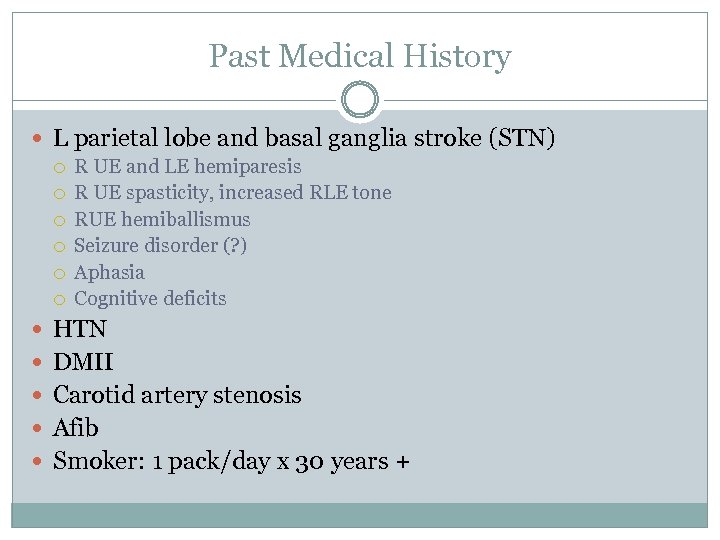 Past Medical History

- L parietal lobe and basal ganglia stroke (STN)
  - R UE and LE hemiparesis
  - R UE spasticity, increased RLE tone
  - RUE hemiballismus
  - Seizure disorder (?)
  - Aphasia
  - Cognitive deficits
- HTN
- DMII
- Carotid artery stenosis
- Afib
- Smoker: 1 pack/day x 30 years +